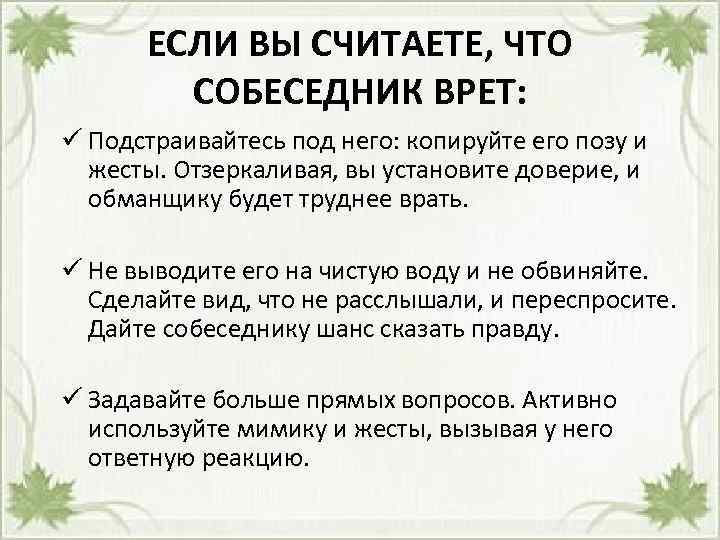 ЕСЛИ ВЫ СЧИТАЕТЕ, ЧТО СОБЕСЕДНИК ВРЕТ:

✓ Подстраивайтесь под него: копируйте его позу и жесты. Отзеркаливая, вы установите доверие, и обманщику будет труднее врать.

✓ Не выводите его на чистую воду и не обвиняйте. Сделайте вид, что не расслышали, и переспросите. Дайте собеседнику шанс сказать правду.

✓ Задавайте больше прямых вопросов. Активно используйте мимику и жесты, вызывая у него ответную реакцию.